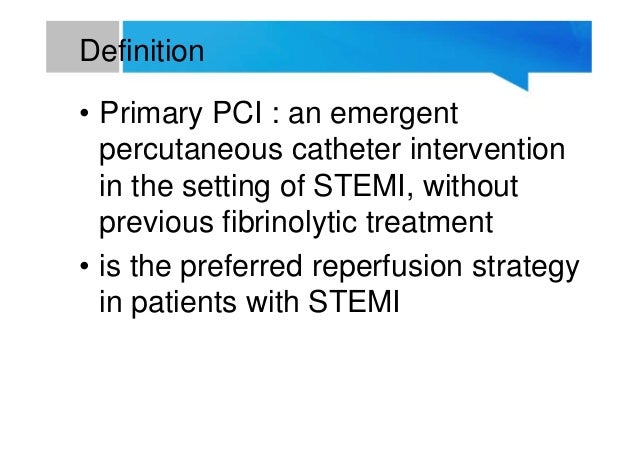 Definition

• Primary PCI : an emergent percutaneous catheter intervention in the setting of STEMI, without previous fibrinolytic treatment

• is the preferred reperfusion strategy in patients with STEMI